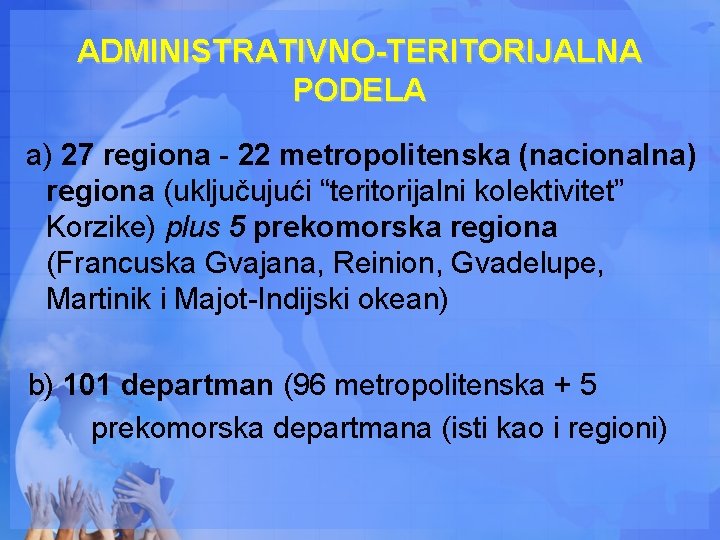 ADMINISTRATIVNO-TERITORIJALNA PODELA

a) 27 regiona - 22 metropolitenska (nacionalna) regiona (uključujući “teritorijalni kolektivitet” Korzike) plus 5 prekomorska regiona (Francuska Gvajana, Reinion, Gvadelupe, Martinik i Majot-Indijski okean)

b) 101 departman (96 metropolitenska + 5 prekomorska departmana (isti kao i regioni)